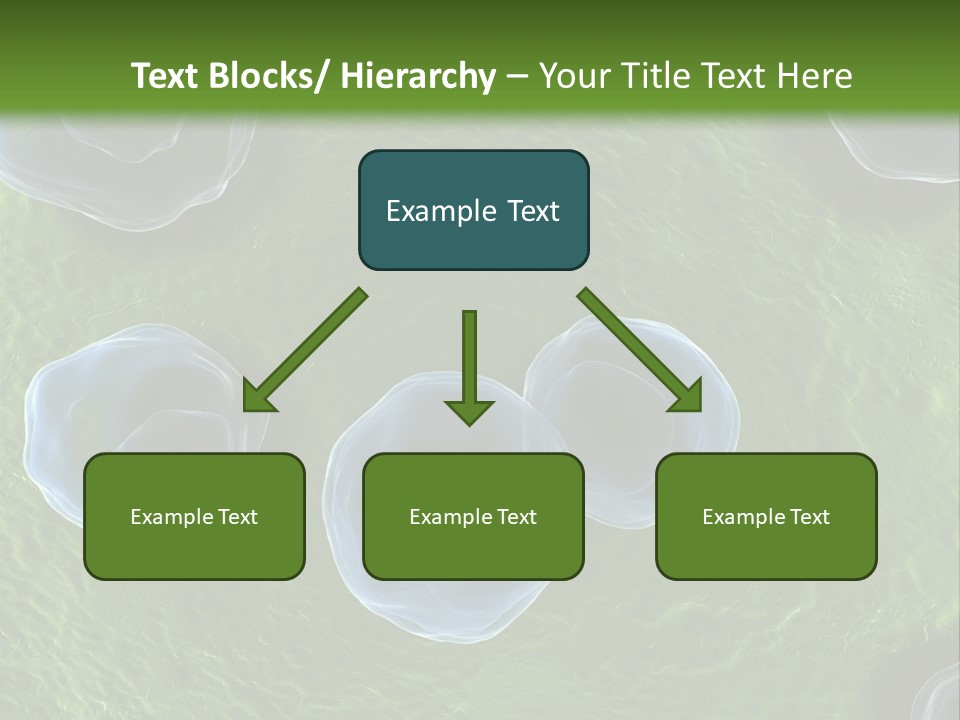 Text Blocks/ Hierarchy – Your Title Text Here

Example Text

Example Text

Example Text

Example Text